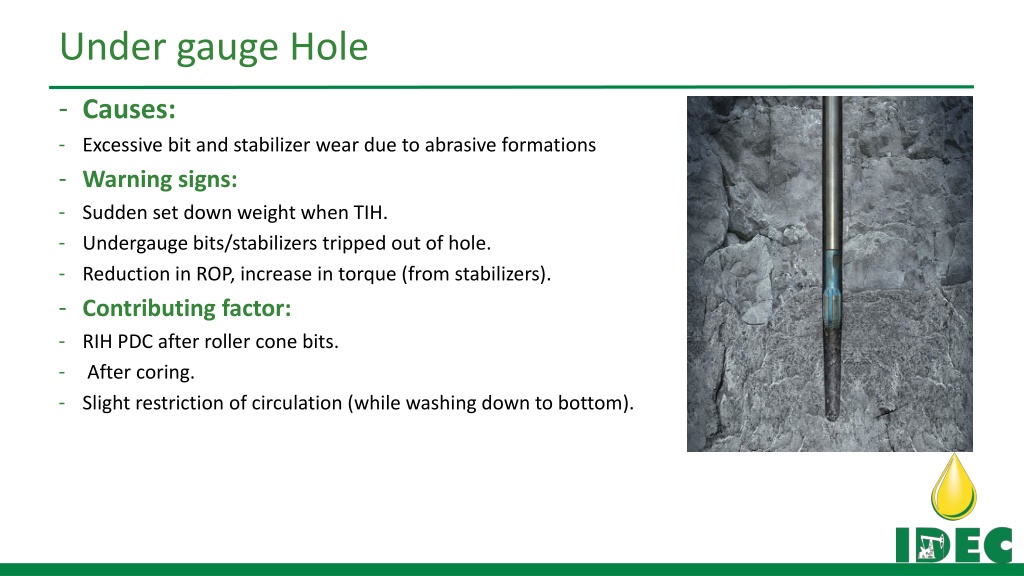 Under gauge Hole

- Causes:
- Excessive bit and stabilizer wear due to abrasive formations
- Warning signs:
- Sudden set down weight when TIH.
- Undergauge bits/stabilizers tripped out of hole.
- Reduction in ROP, increase in torque (from stabilizers).
- Contributing factor:
- RIH PDC after roller cone bits.
- After coring.
- Slight restriction of circulation (while washing down to bottom).

IDEC